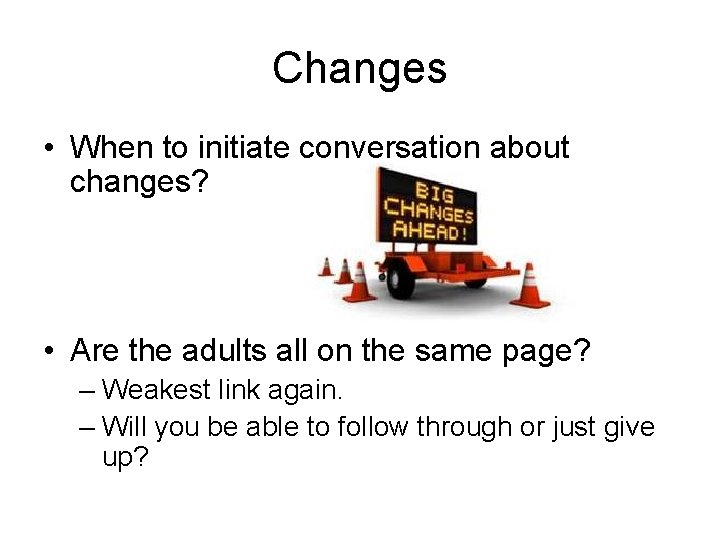 Changes

• When to initiate conversation about changes?

BIG CHANGES AHEAD!

• Are the adults all on the same page?
– Weakest link again.
– Will you be able to follow through or just give up?